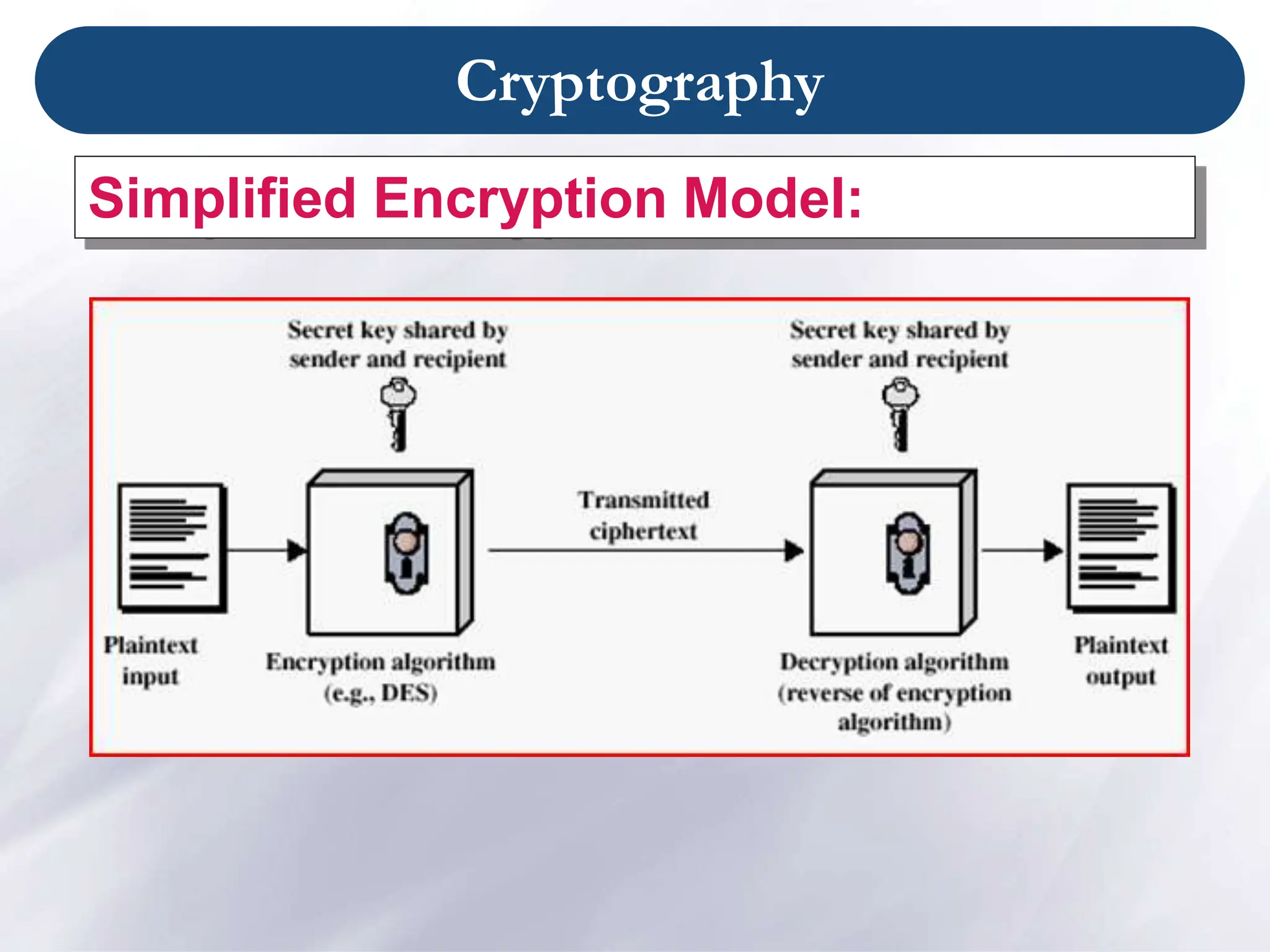 Cryptography

Simplified Encryption Model:

Secret key shared by sender and recipient

Secret key shared by sender and recipient

Transmitted ciphertext

Plaintext input

Encryption algorithm (e.g., DES)

Decryption algorithm (reverse of encryption algorithm)

Plaintext output